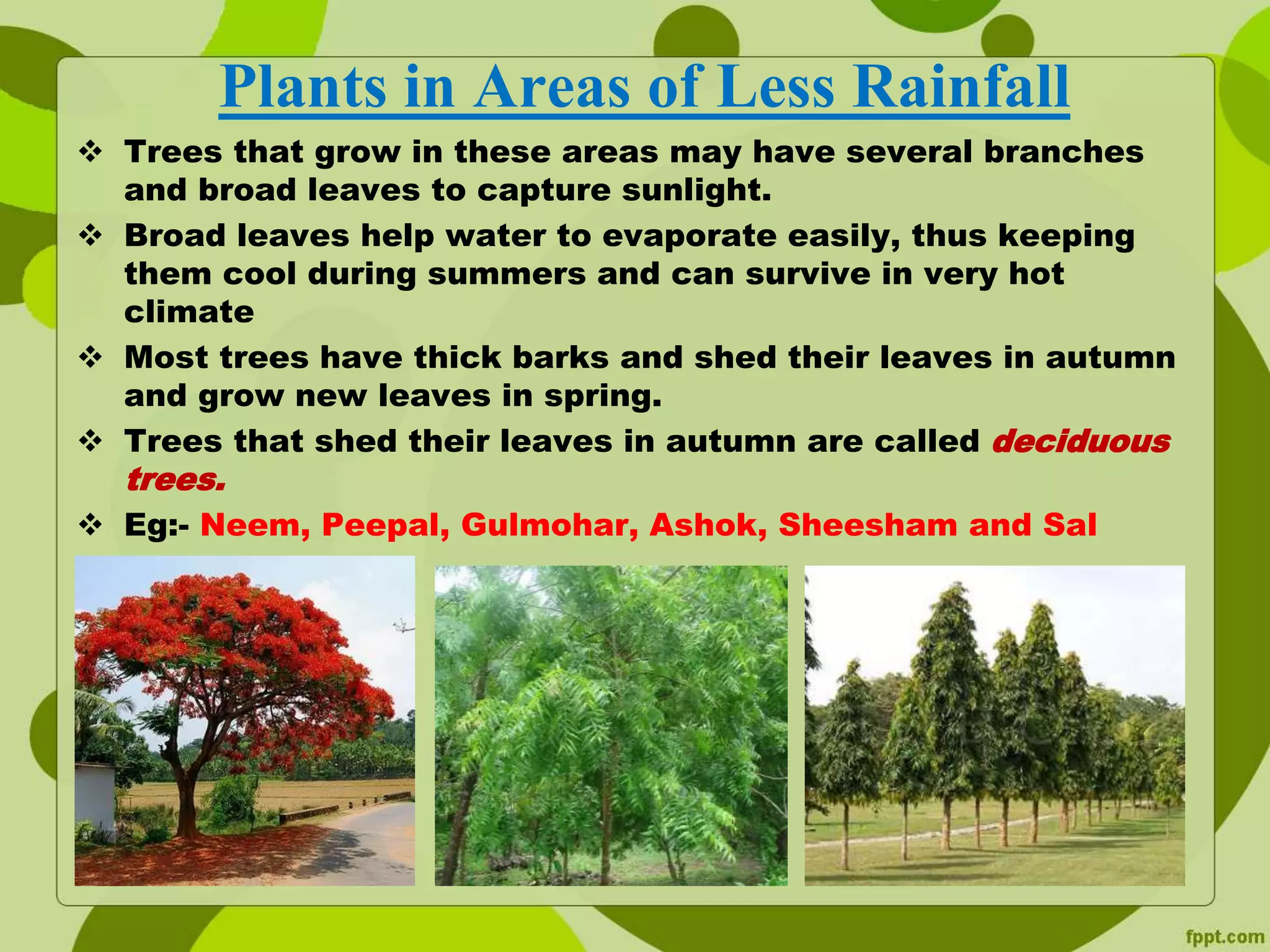 Plants in Areas of Less Rainfall

❖ Trees that grow in these areas may have several branches and broad leaves to capture sunlight.

❖ Broad leaves help water to evaporate easily, thus keeping them cool during summers and can survive in very hot climate

❖ Most trees have thick barks and shed their leaves in autumn and grow new leaves in spring.

❖ Trees that shed their leaves in autumn are called deciduous trees.

❖ Eg:- Neem, Peepal, Gulmohar, Ashok, Sheesham and Sal

fppt.com